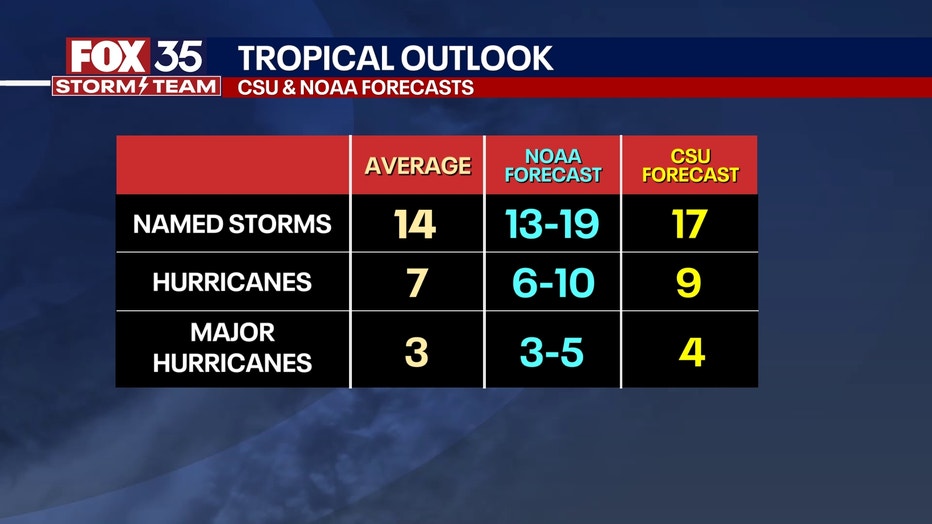 FOX 35
STORM TEAM
TROPICAL OUTLOOK
CSU & NOAA FORECASTS

| | AVERAGE | NOAA FORECAST | CSU FORECAST |
|---|---|---|---|
| NAMED STORMS | 14 | 13-19 | 17 |
| HURRICANES | 7 | 6-10 | 9 |
| MAJOR HURRICANES | 3 | 3-5 | 4 |